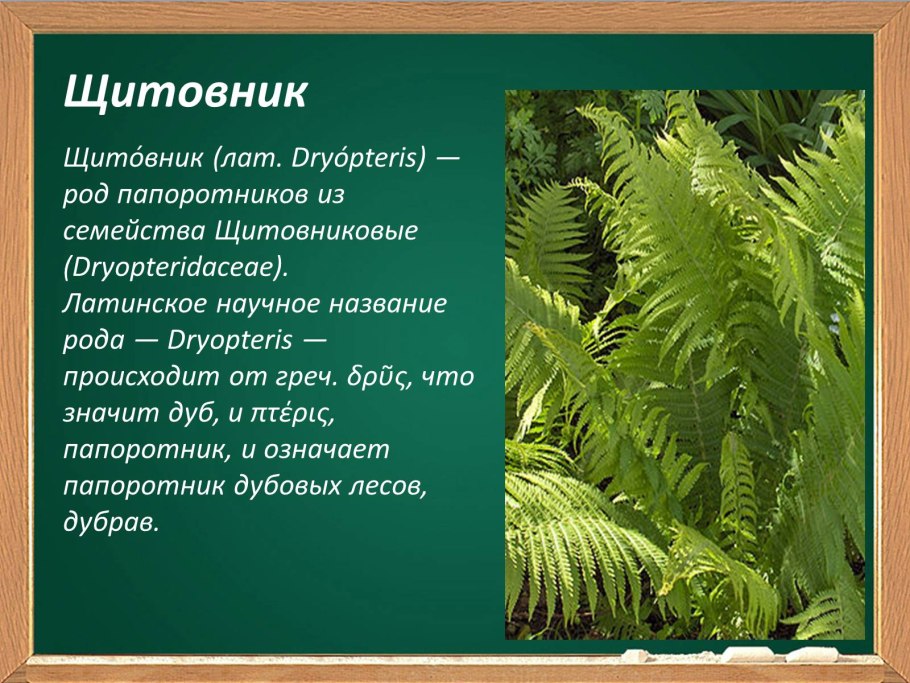 Щитовник

Щито́вник (лат. Dryópteris) — род папоротников из семейства Щитовниковые (Dryopteridaceae).
Латинское научное название рода — Dryopteris — происходит от греч. δρῦς, что значит дуб, и πτέρις, папоротник, и означает папоротник дубовых лесов, дубрав.